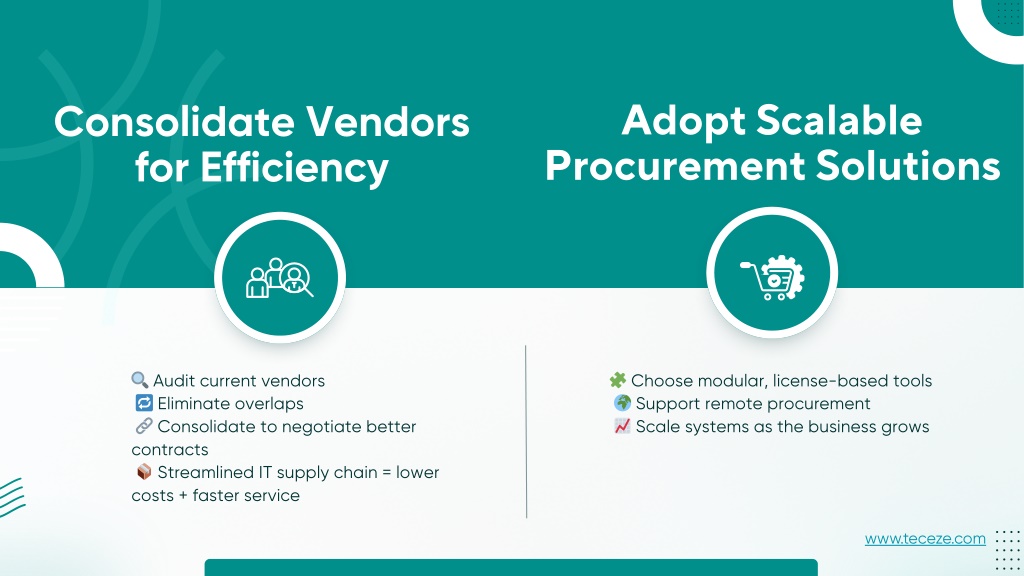 Consolidate Vendors for Efficiency

🔍 Audit current vendors
🔁 Eliminate overlaps
🔗 Consolidate to negotiate better contracts
📦 Streamlined IT supply chain = lower costs + faster service

Adopt Scalable Procurement Solutions

🧩 Choose modular, license-based tools
🌍 Support remote procurement
📈 Scale systems as the business grows

www.teceze.com